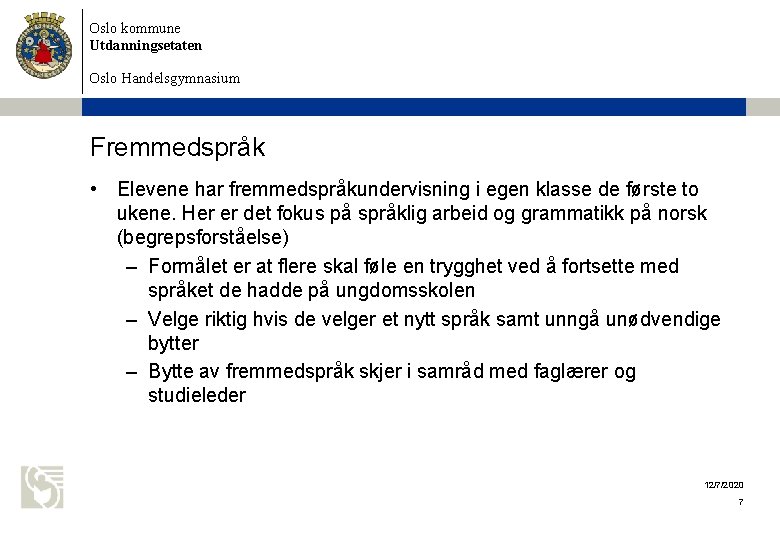 Oslo kommune
Utdanningsetaten

Oslo Handelsgymnasium

Fremmedspråk

• Elevene har fremmedspråkundervisning i egen klasse de første to ukene. Her er det fokus på språklig arbeid og grammatikk på norsk (begrepsforståelse)
– Formålet er at flere skal føle en trygghet ved å fortsette med språket de hadde på ungdomsskolen
– Velge riktig hvis de velger et nytt språk samt unngå unødvendige bytter
– Bytte av fremmedspråk skjer i samråd med faglærer og studieleder

12/7/2020
7